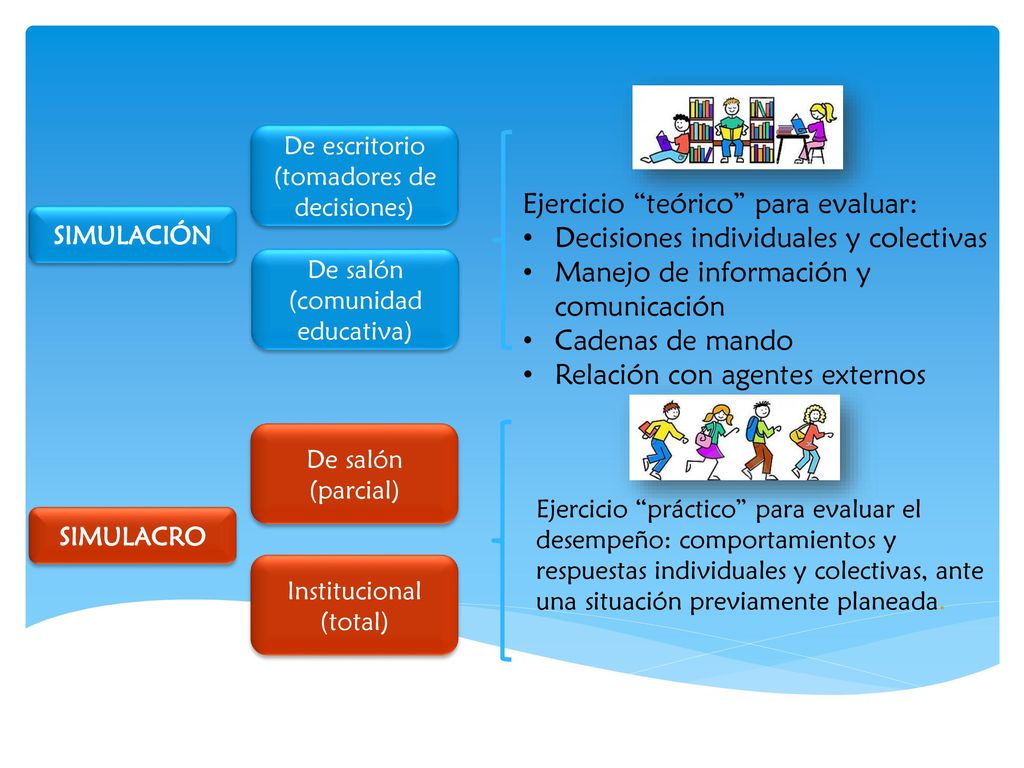 SIMULACIÓN

De escritorio (tomadores de decisiones)

De salón (comunidad educativa)

Ejercicio “teórico” para evaluar:
• Decisiones individuales y colectivas
• Manejo de información y comunicación
• Cadenas de mando
• Relación con agentes externos

SIMULACRO

De salón (parcial)

Institucional (total)

Ejercicio “práctico” para evaluar el desempeño: comportamientos y respuestas individuales y colectivas, ante una situación previamente planeada.